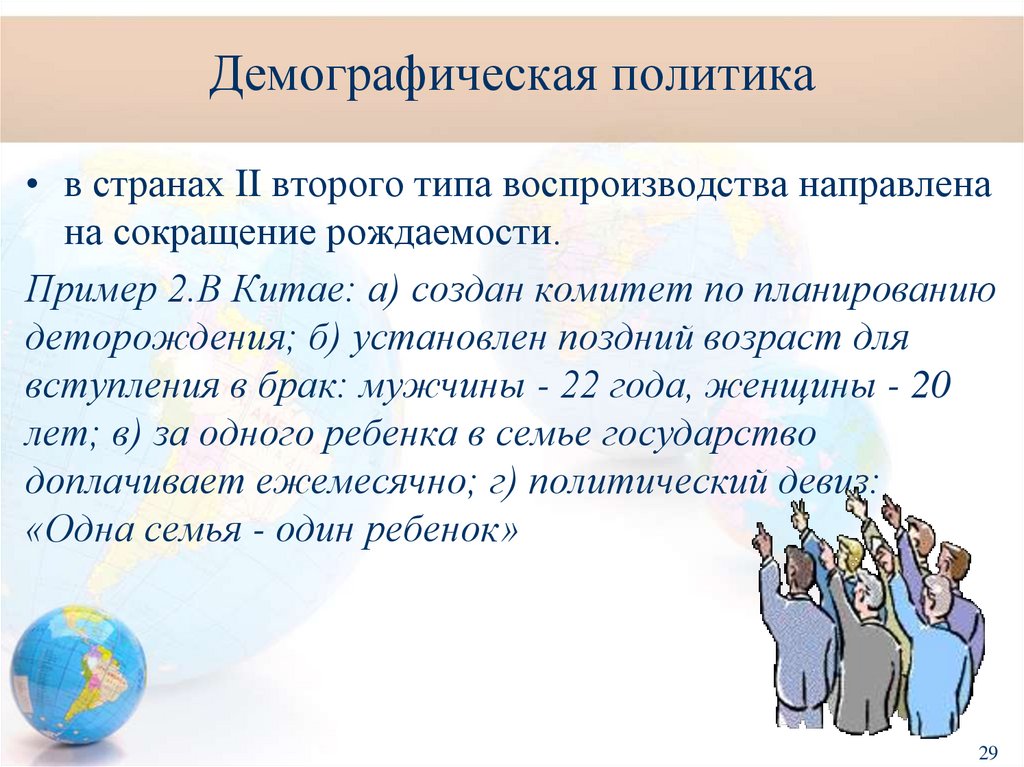 Демографическая политика

• в странах II второго типа воспроизводства направлена на сокращение рождаемости.

Пример 2.В Китае: а) создан комитет по планированию деторождения; б) установлен поздний возраст для вступления в брак: мужчины - 22 года, женщины - 20 лет; в) за одного ребенка в семье государство доплачивает ежемесячно; г) политический девиз: «Одна семья - один ребенок»

29